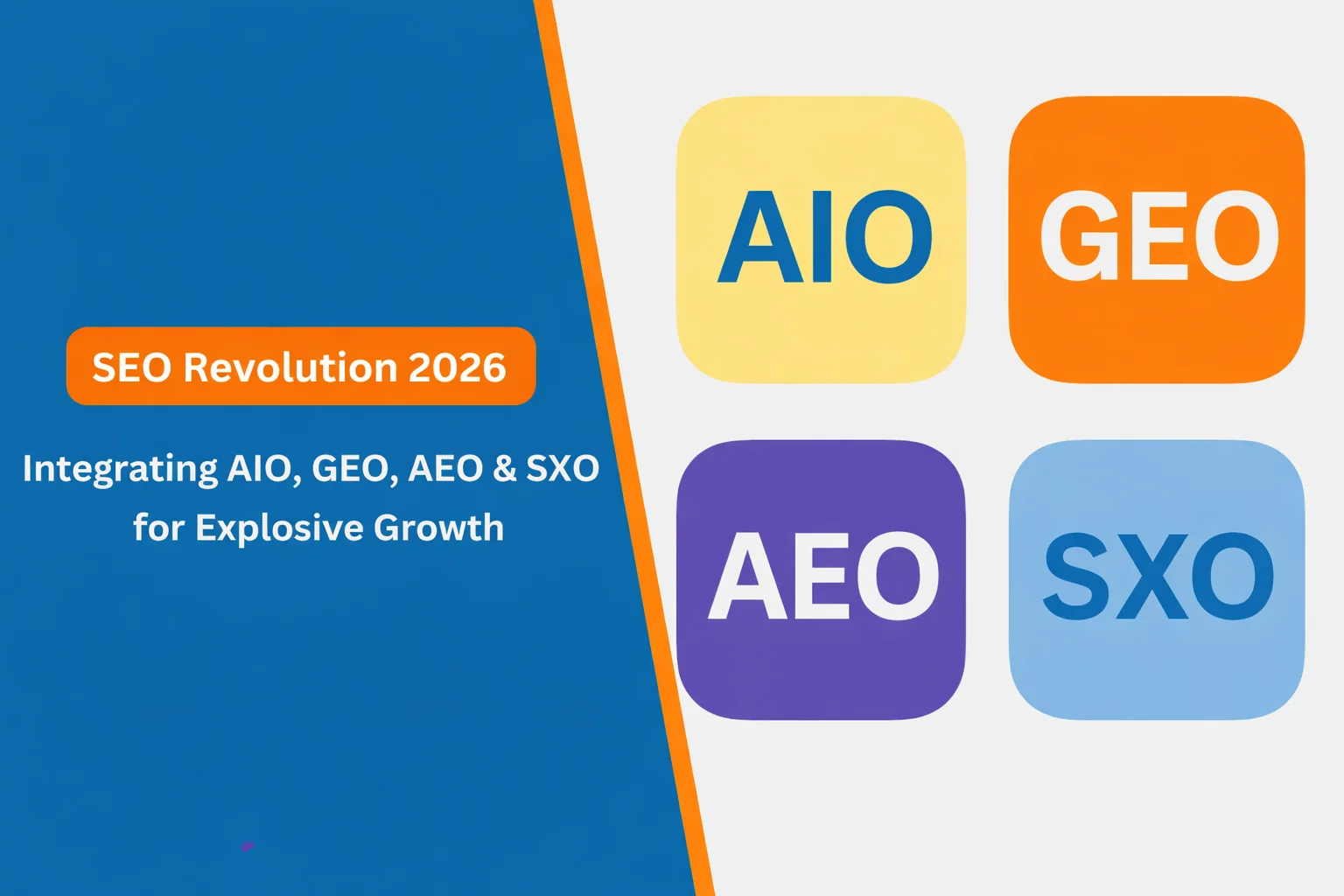 SEO Revolution 2026

Integrating AIO, GEO, AEO & SXO for Explosive Growth

AIO

GEO

AEO

SXO